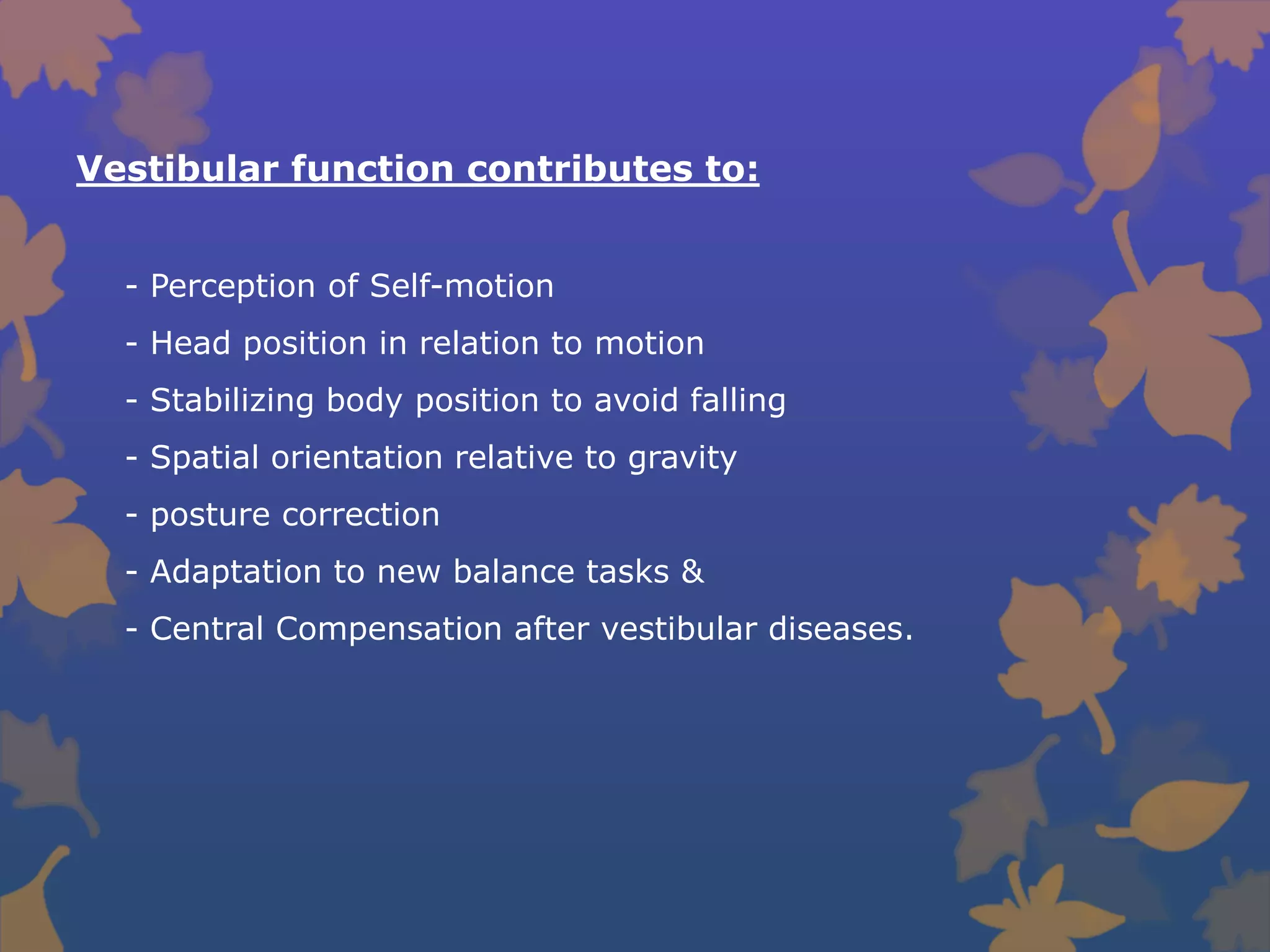 Vestibular function contributes to:

- Perception of Self-motion
- Head position in relation to motion
- Stabilizing body position to avoid falling
- Spatial orientation relative to gravity
- posture correction
- Adaptation to new balance tasks &
- Central Compensation after vestibular diseases.